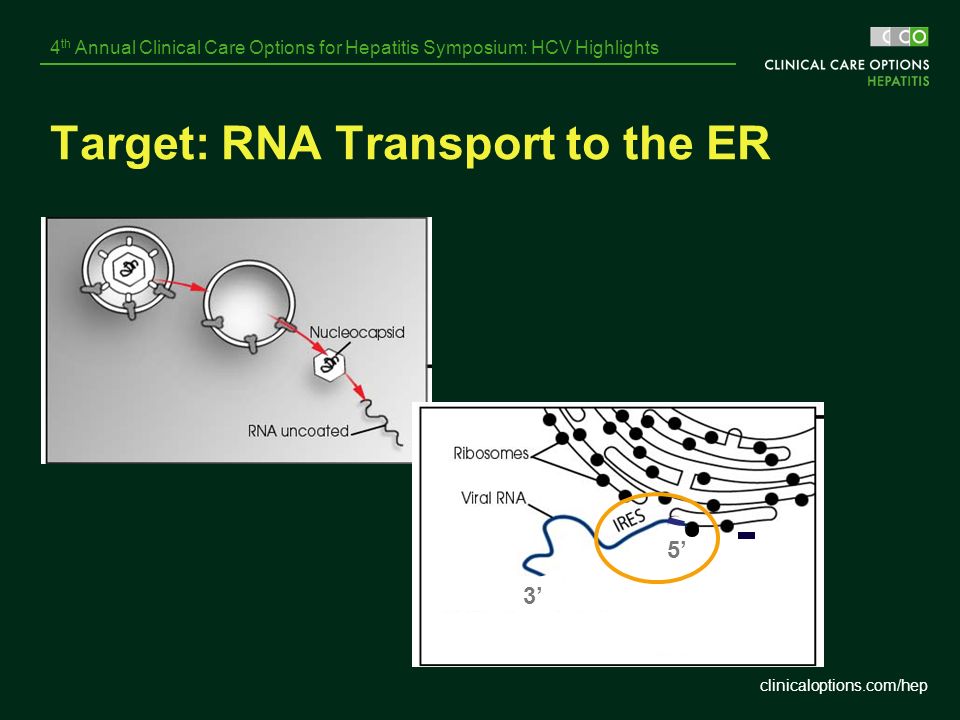 4$^{th}$ Annual Clinical Care Options for Hepatitis Symposium: HCV Highlights

CCO
CLINICAL CARE OPTIONS
HEPATITIS

Target: RNA Transport to the ER

Nucleocapsid

RNA uncoated

Ribosomes

Viral RNA

IRES

5'

3'

clinicaloptions.com/hep